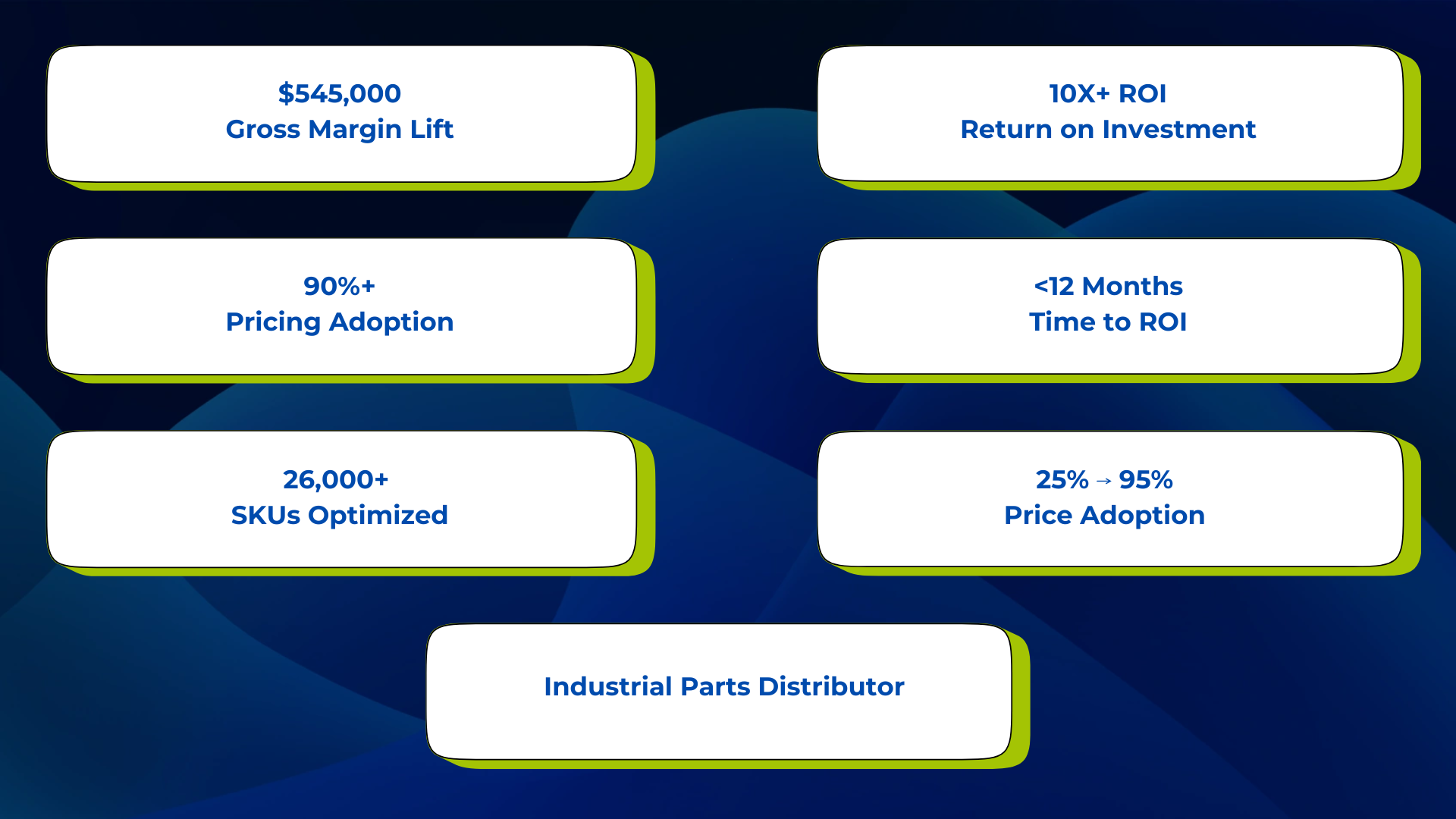 $545,000
Gross Margin Lift

10X+ ROI
Return on Investment

90%+
Pricing Adoption

<12 Months
Time to ROI

26,000+
SKUs Optimized

25% → 95%
Price Adoption

Industrial Parts Distributor